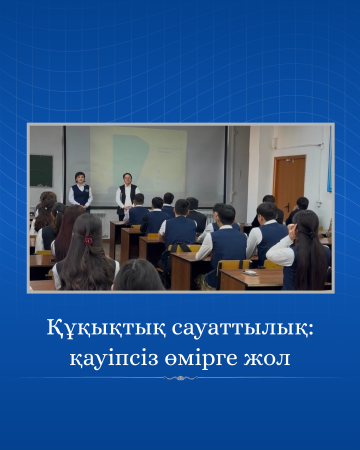 Құқықтық сауаттылық: қауіпсіз өмірге жол